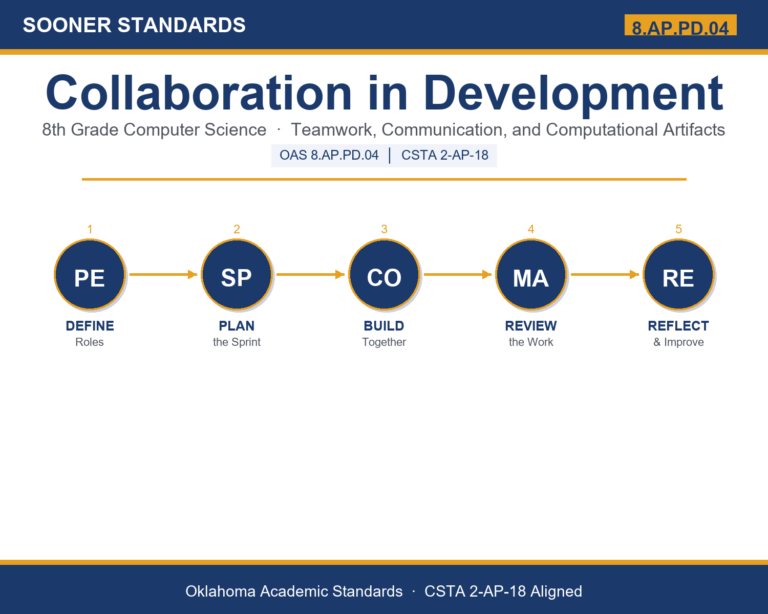 SOONER STANDARDS

8.AP.PD.04

Collaboration in Development

8th Grade Computer Science · Teamwork, Communication, and Computational Artifacts

OAS 8.AP.PD.04 | CSTA 2-AP-18

1
PE
DEFINE
Roles

2
SP
PLAN
the Sprint

3
CO
BUILD
Together

4
MA
REVIEW
the Work

5
RE
REFLECT
& Improve

Oklahoma Academic Standards · CSTA 2-AP-18 Aligned